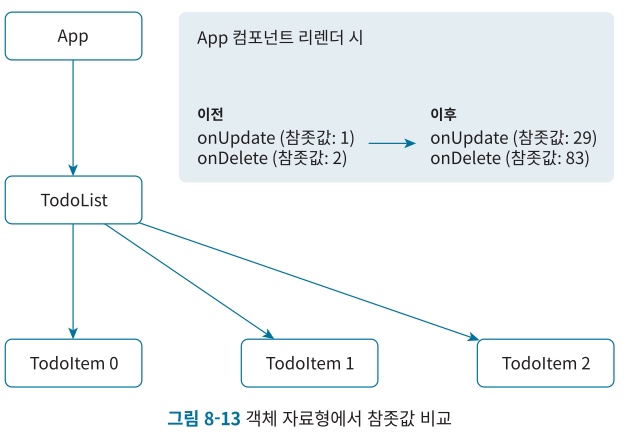 App

App 컴포넌트 리렌더 시

이전
onUpdate (참좃값: 1)
onDelete (참좃값: 2)

이후
onUpdate (참좃값: 29)
onDelete (참좃값: 83)

TodoList

TodoItem 0

TodoItem 1

TodoItem 2

그림 8-13 객체 자료형에서 참좃값 비교